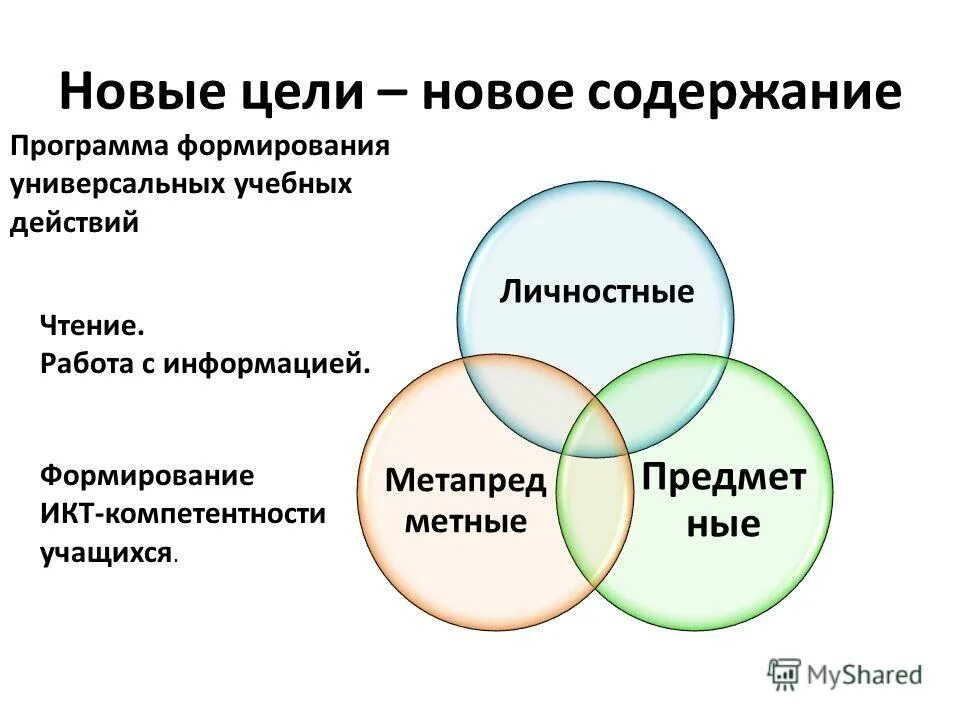 Новые цели – новое содержание

Программа формирования универсальных учебных действий

Чтение.
Работа с информацией.

Формирование ИКТ-компетентности учащихся.

Личностные

Метапред метные

Предмет ные

MyShared